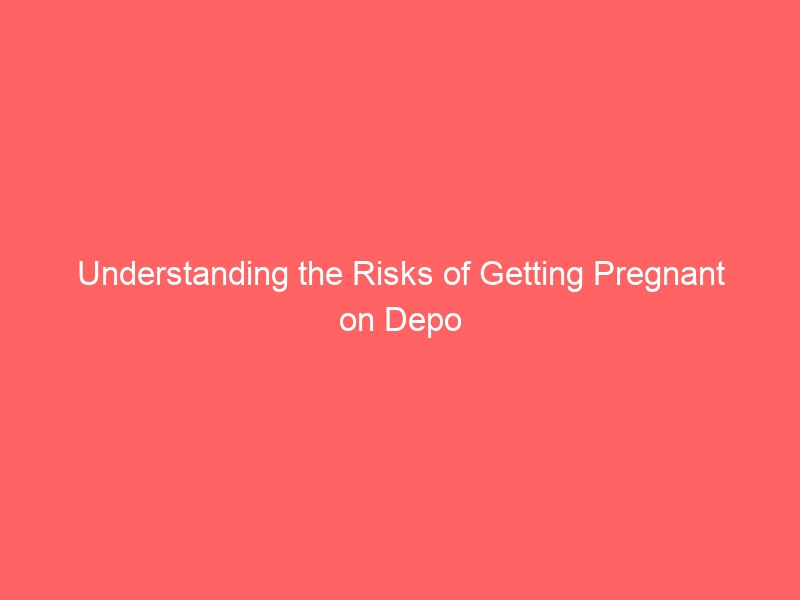 Understanding the Risks of Getting Pregnant on Depo